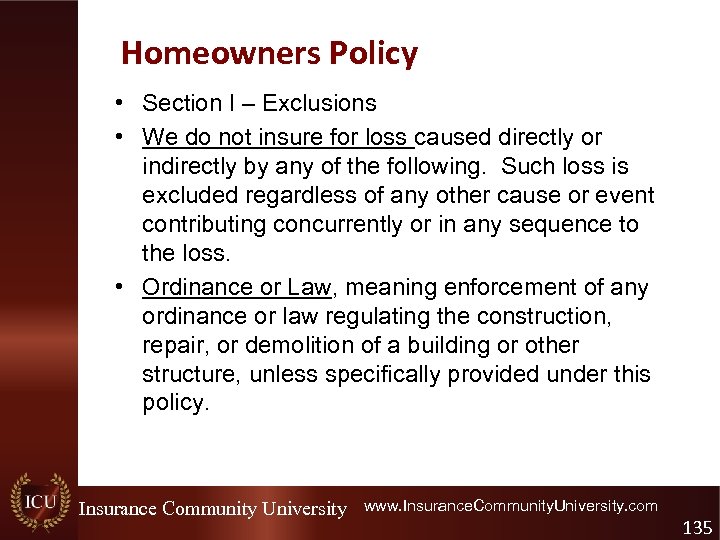 Homeowners Policy

• Section I – Exclusions
• We do not insure for loss caused directly or indirectly by any of the following. Such loss is excluded regardless of any other cause or event contributing concurrently or in any sequence to the loss.
• Ordinance or Law, meaning enforcement of any ordinance or law regulating the construction, repair, or demolition of a building or other structure, unless specifically provided under this policy.

ICU Insurance Community University www.InsuranceCommunityUniversity.com

135